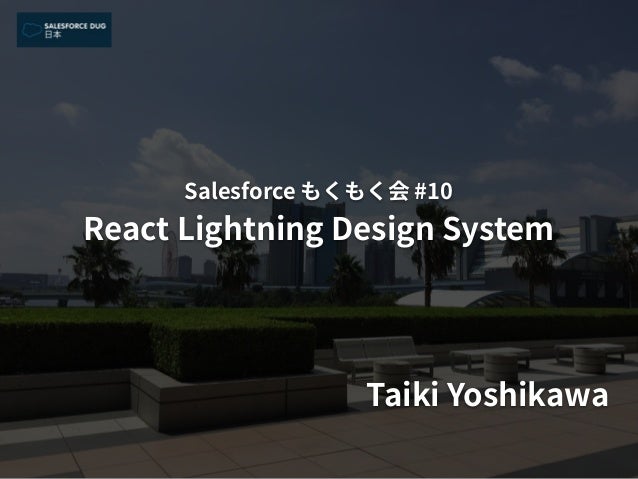 SALESFORCE DUG
日本

Salesforce もくもく会 #10
React Lightning Design System

Taiki Yoshikawa